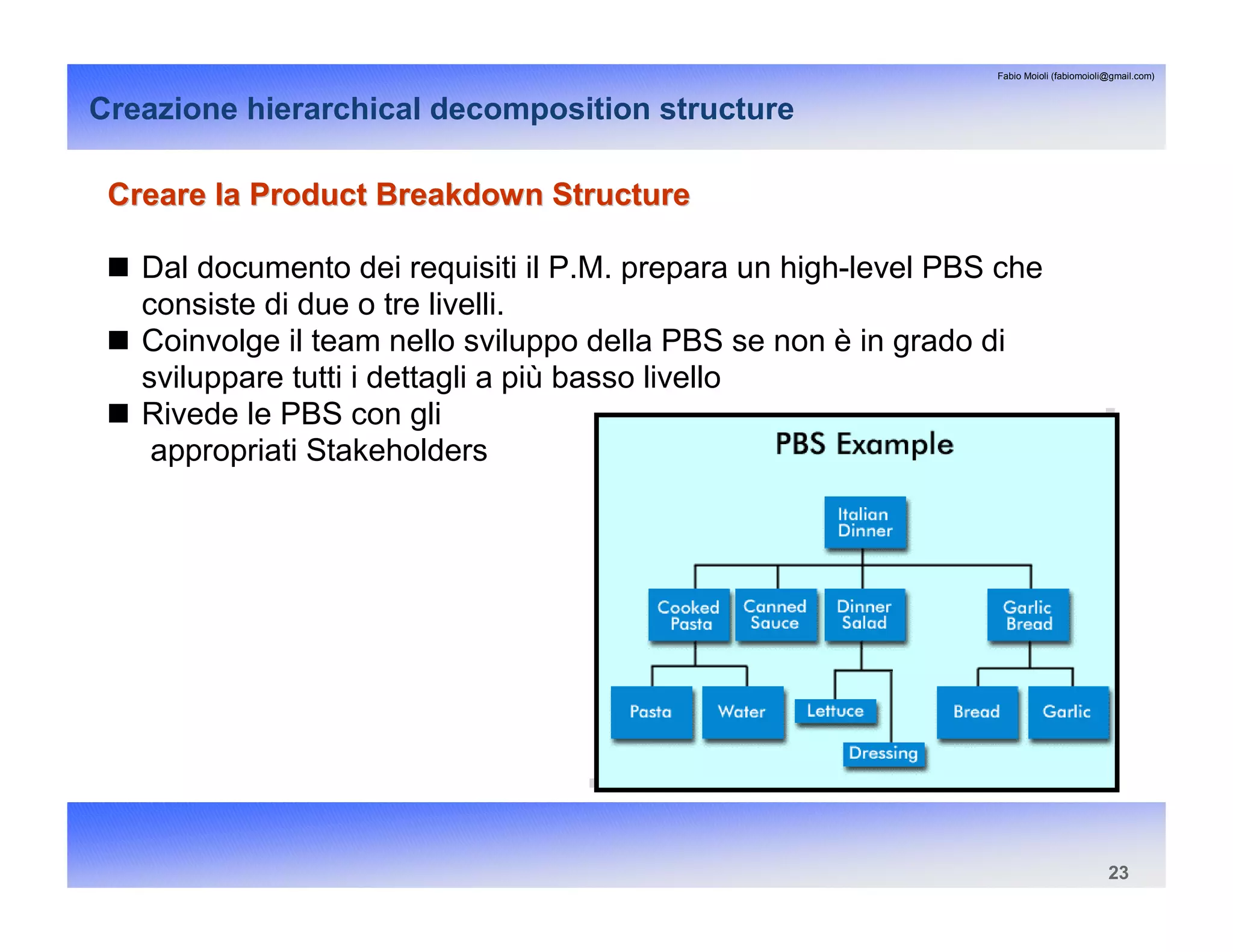 Fabio Moioli (fabiomoioli@gmail.com)

Creazione hierarchical decomposition structure

Creare la Product Breakdown Structure

■ Dal documento dei requisiti il P.M. prepara un high-level PBS che consiste di due o tre livelli.
■ Coinvolge il team nello sviluppo della PBS se non è in grado di sviluppare tutti i dettagli a più basso livello
■ Rivede le PBS con gli appropriati Stakeholders

PBS Example

Italian Dinner

Cooked Pasta
Canned Sauce
Dinner Salad
Garlic Bread

Pasta
Water
Lettuce
Dressing
Bread
Garlic

23